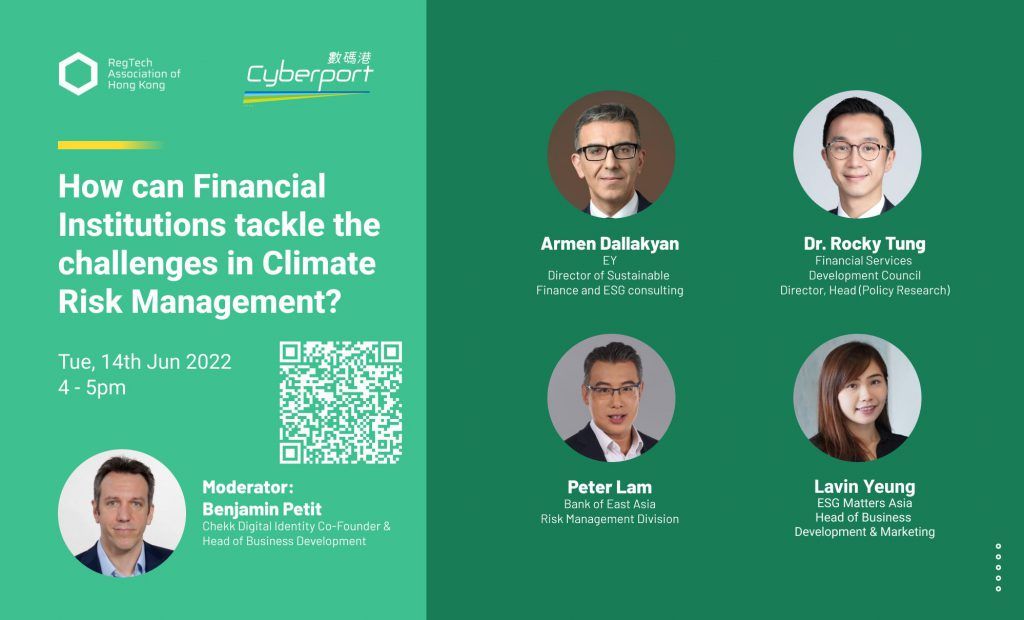 RegTech Association of Hong Kong

數碼港 Cyberport

How can Financial Institutions tackle the challenges in Climate Risk Management?

Tue, 14th Jun 2022
4 - 5pm

Moderator:
Benjamin Petit
Chekk Digital Identity Co-Founder & Head of Business Development

Armen Dallakyan
EY
Director of Sustainable Finance and ESG consulting

Dr. Rocky Tung
Financial Services Development Council
Director, Head (Policy Research)

Peter Lam
Bank of East Asia
Risk Management Division

Lavin Yeung
ESG Matters Asia
Head of Business Development & Marketing